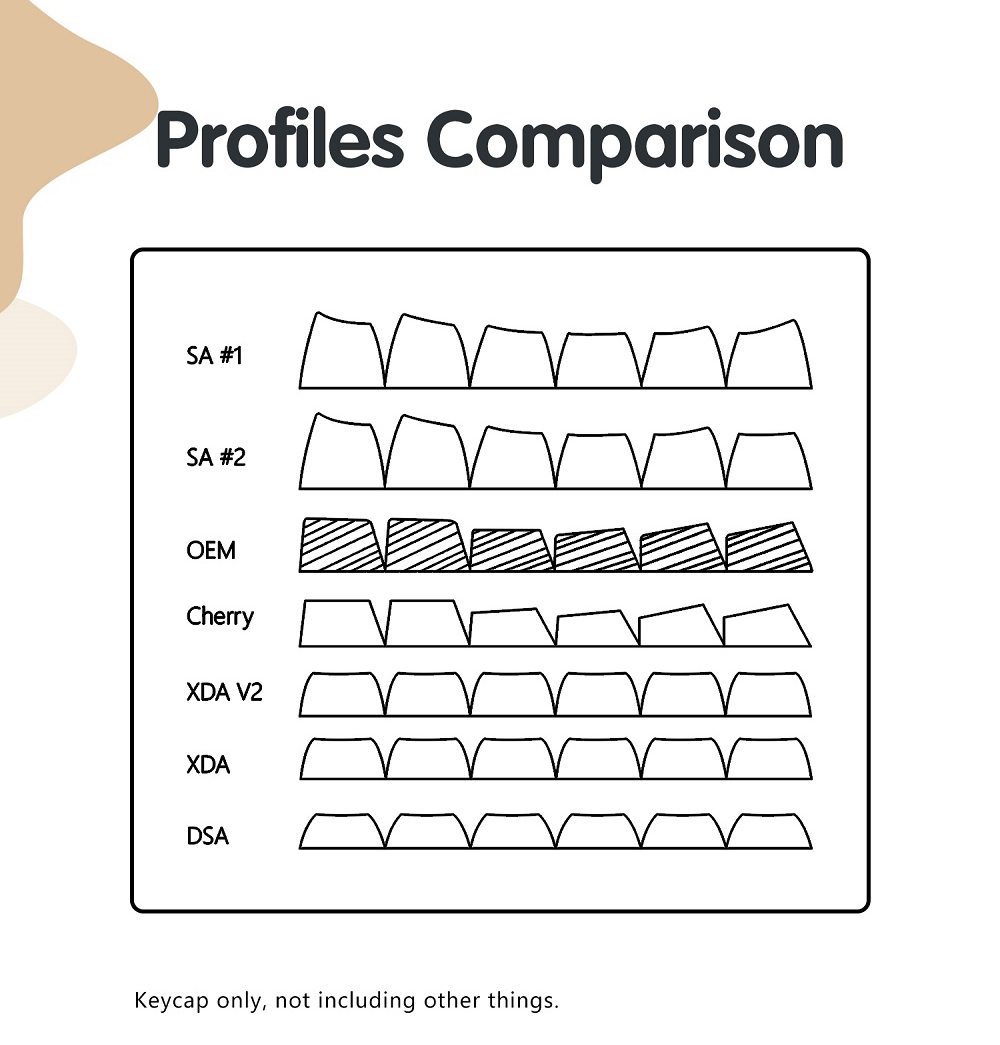 Profiles Comparison

SA #1

SA #2

OEM

Cherry

XDA V2

XDA

DSA

Keycap only, not including other things.